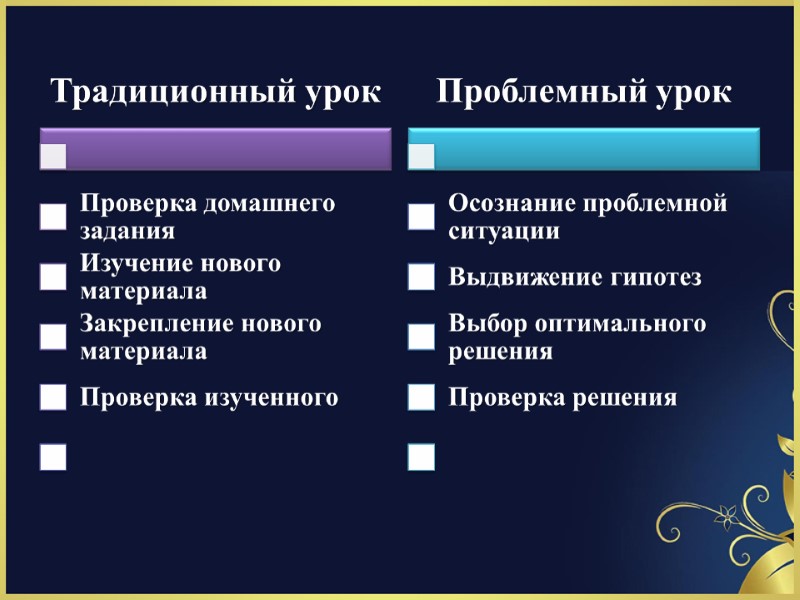 Традиционный урок

Проверка домашнего задания

Изучение нового материала

Закрепление нового материала

Проверка изученного

Проблемный урок

Осознание проблемной ситуации

Выдвижение гипотез

Выбор оптимального решения

Проверка решения